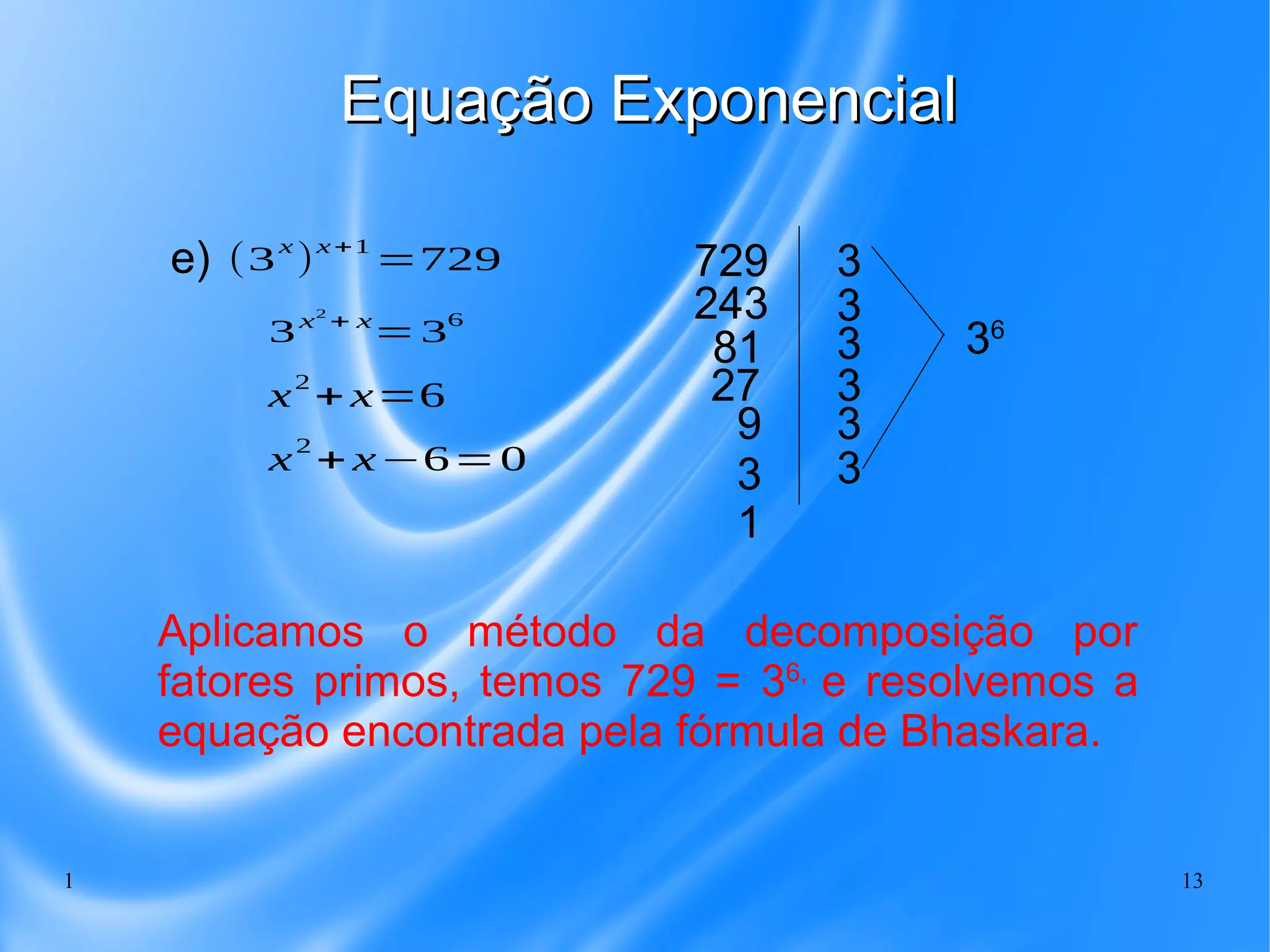 Equação Exponencial

e) $(3^x)^{x+1}=729$

$3^{x^2+x}=3^6$

$x^2+x=6$

$x^2+x-6=0$

| 729 | 3 |
|---|---|
| 243 | 3 |
| 81 | 3 |
| 27 | 3 |
| 9 | 3 |
| 3 | 3 |
| 1 | |

$3^6$

Aplicamos o método da decomposição por fatores primos, temos 729 = $3^{6,}$ e resolvemos a equação encontrada pela fórmula de Bhaskara.

1

13